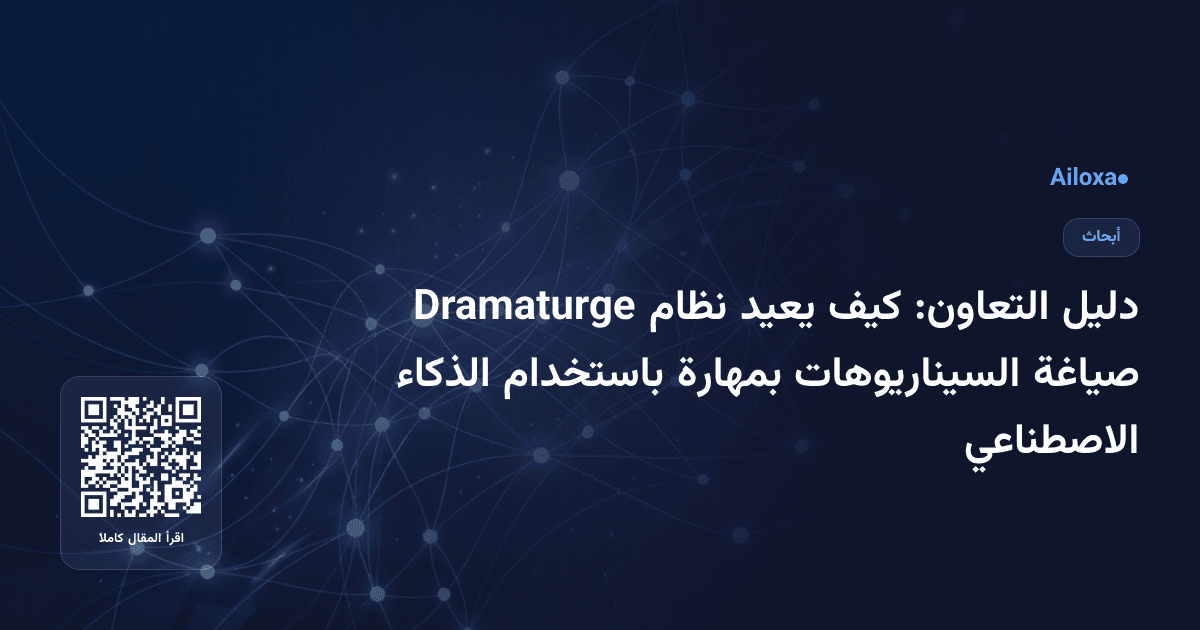 Ailoxa●

أبحاث

دليل التعاون: كيف يعيد نظام Dramaturge صياغة السيناريوهات بمهارة باستخدام الذكاء الاصطناعي

اقرأ المقال كاملا